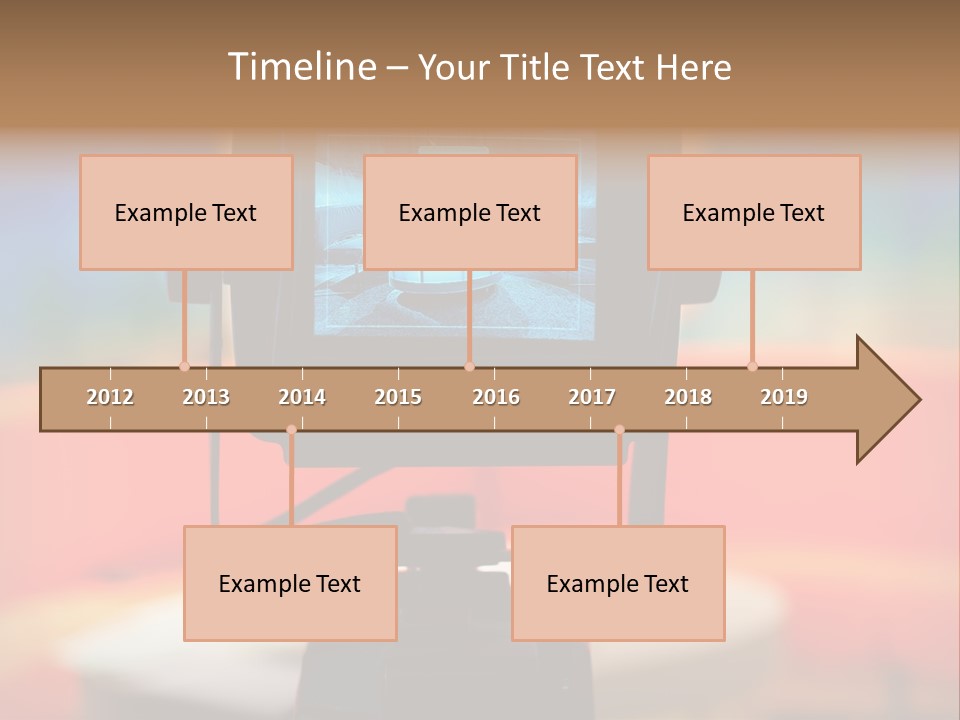 Timeline – Your Title Text Here

Example Text

Example Text

Example Text

2012 2013 2014 2015 2016 2017 2018 2019

Example Text

Example Text